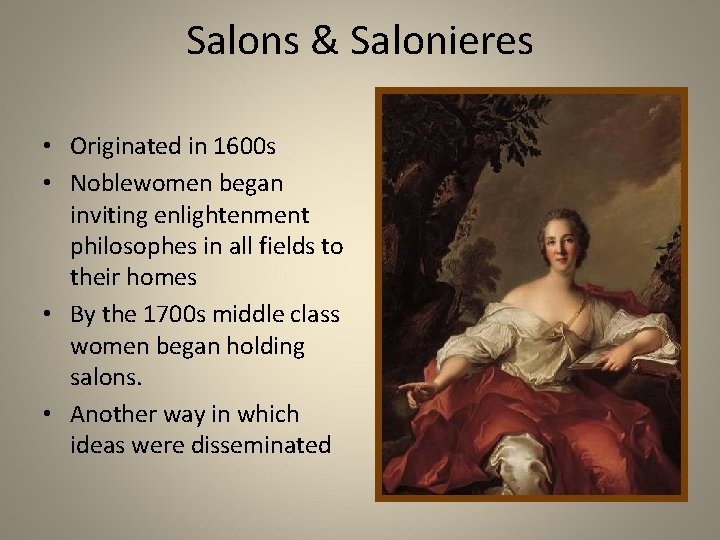 Salons & Salonieres

• Originated in 1600s
• Noblewomen began inviting enlightenment philosophes in all fields to their homes
• By the 1700s middle class women began holding salons.
• Another way in which ideas were disseminated